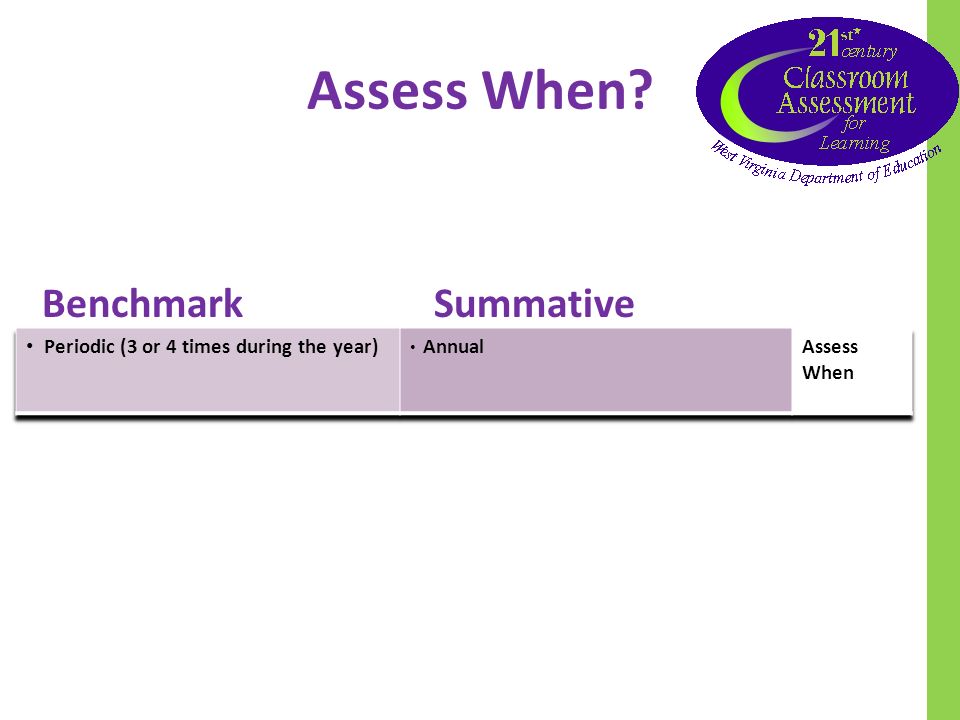 Assess When?

21st century Classroom Assessment for Learning
West Virginia Department of Education

| Benchmark | Summative | |
|---|---|---|
| • Periodic (3 or 4 times during the year) | • Annual | Assess When |